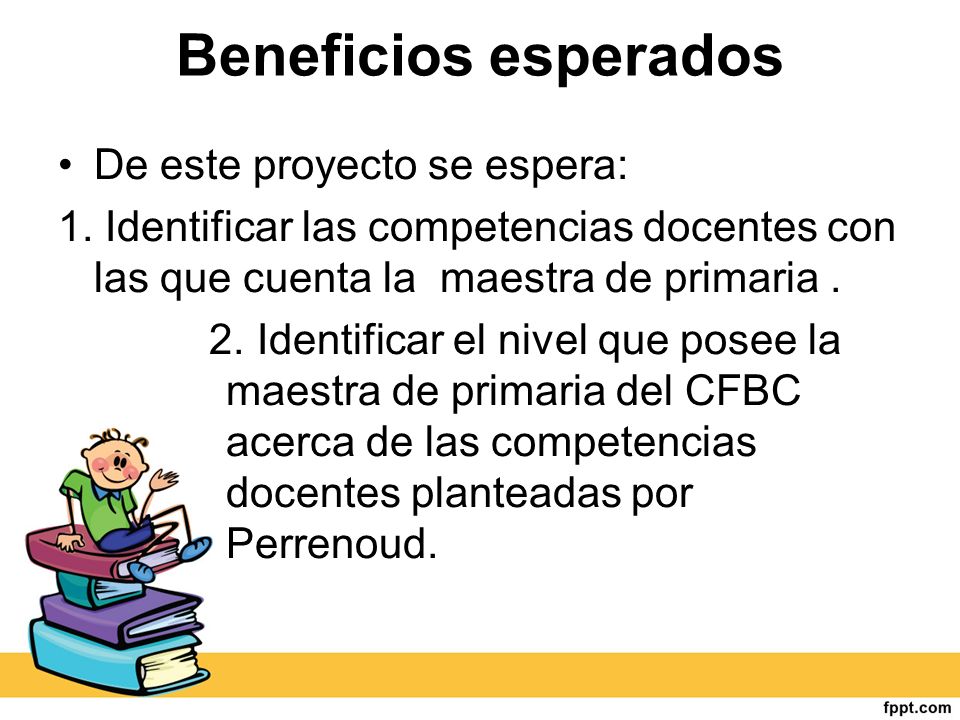 Beneficios esperados

• De este proyecto se espera:

1. Identificar las competencias docentes con las que cuenta la maestra de primaria .

2. Identificar el nivel que posee la maestra de primaria del CFBC acerca de las competencias docentes planteadas por Perrenoud.

fppt.com